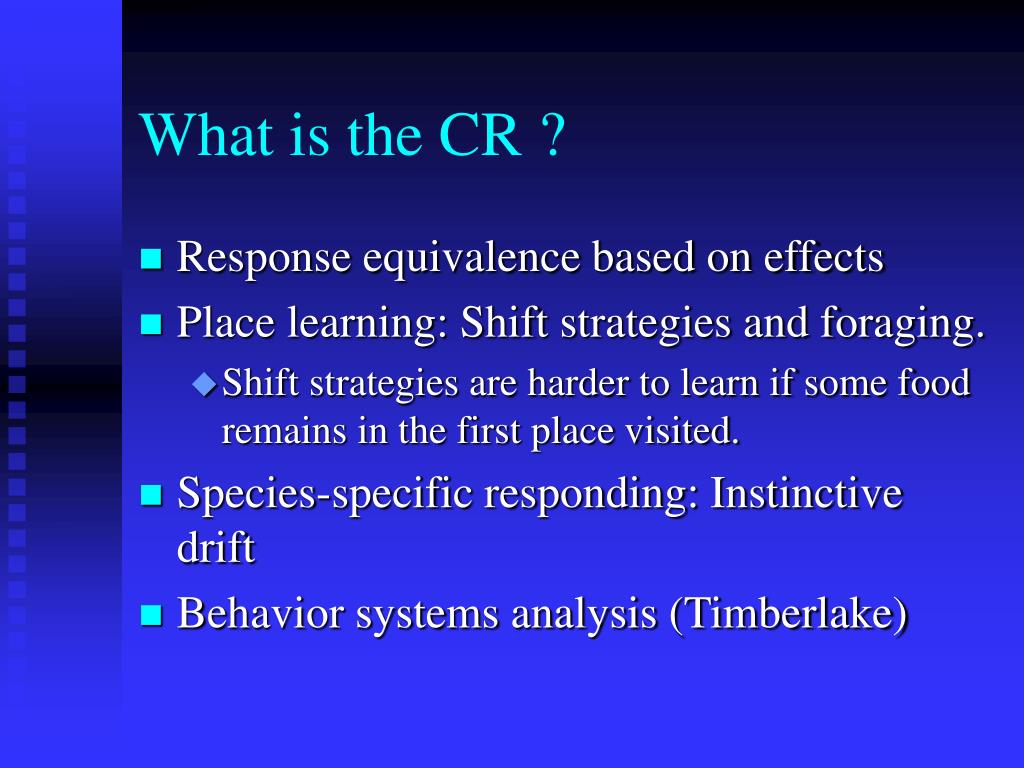 What is the CR ?

Response equivalence based on effects

Place learning: Shift strategies and foraging.

Shift strategies are harder to learn if some food remains in the first place visited.

Species-specific responding: Instinctive drift

Behavior systems analysis (Timberlake)